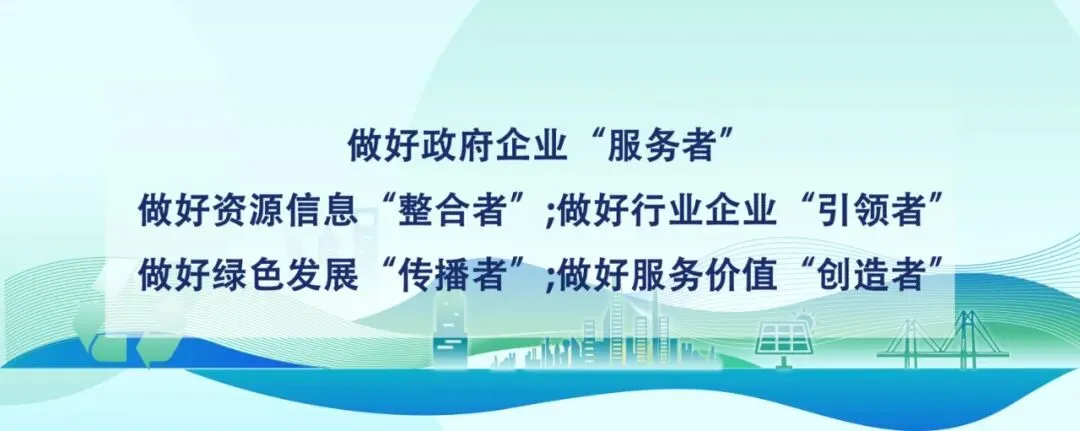 做好政府企业“服务者”

做好资源信息“整合者”;做好行业企业“引领者”

做好绿色发展“传播者”;做好服务价值“创造者”